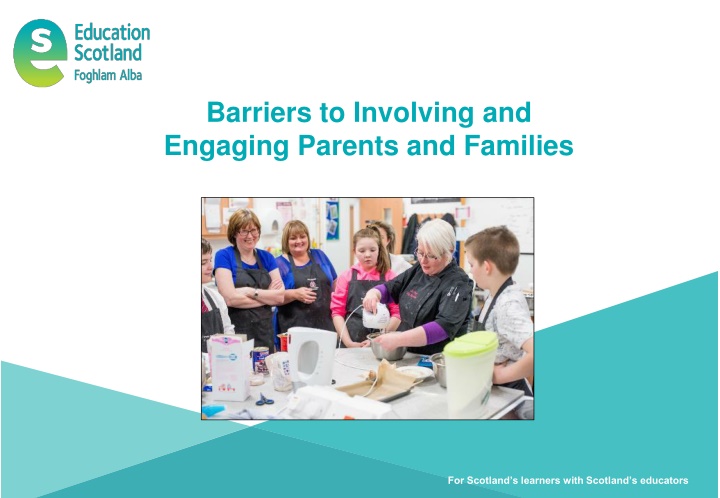 Education Scotland
Foghlam Alba

Barriers to Involving and Engaging Parents and Families

For Scotland's learners with Scotland's educators